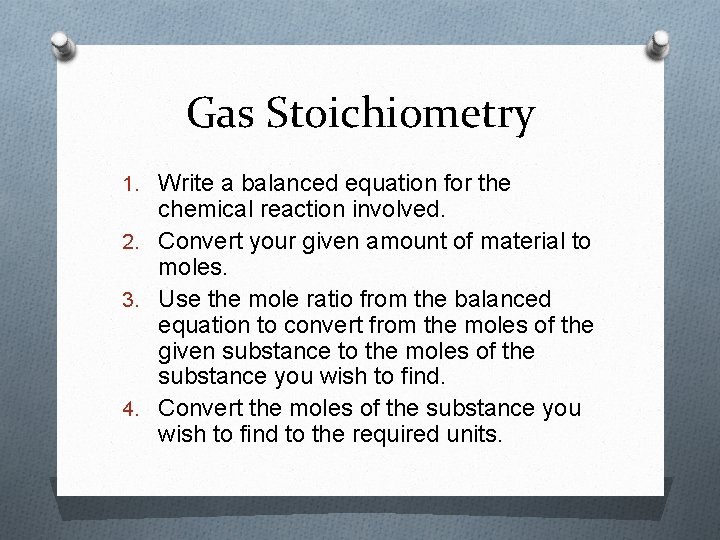 Gas Stoichiometry

1. Write a balanced equation for the chemical reaction involved.
2. Convert your given amount of material to moles.
3. Use the mole ratio from the balanced equation to convert from the moles of the given substance to the moles of the substance you wish to find.
4. Convert the moles of the substance you wish to find to the required units.